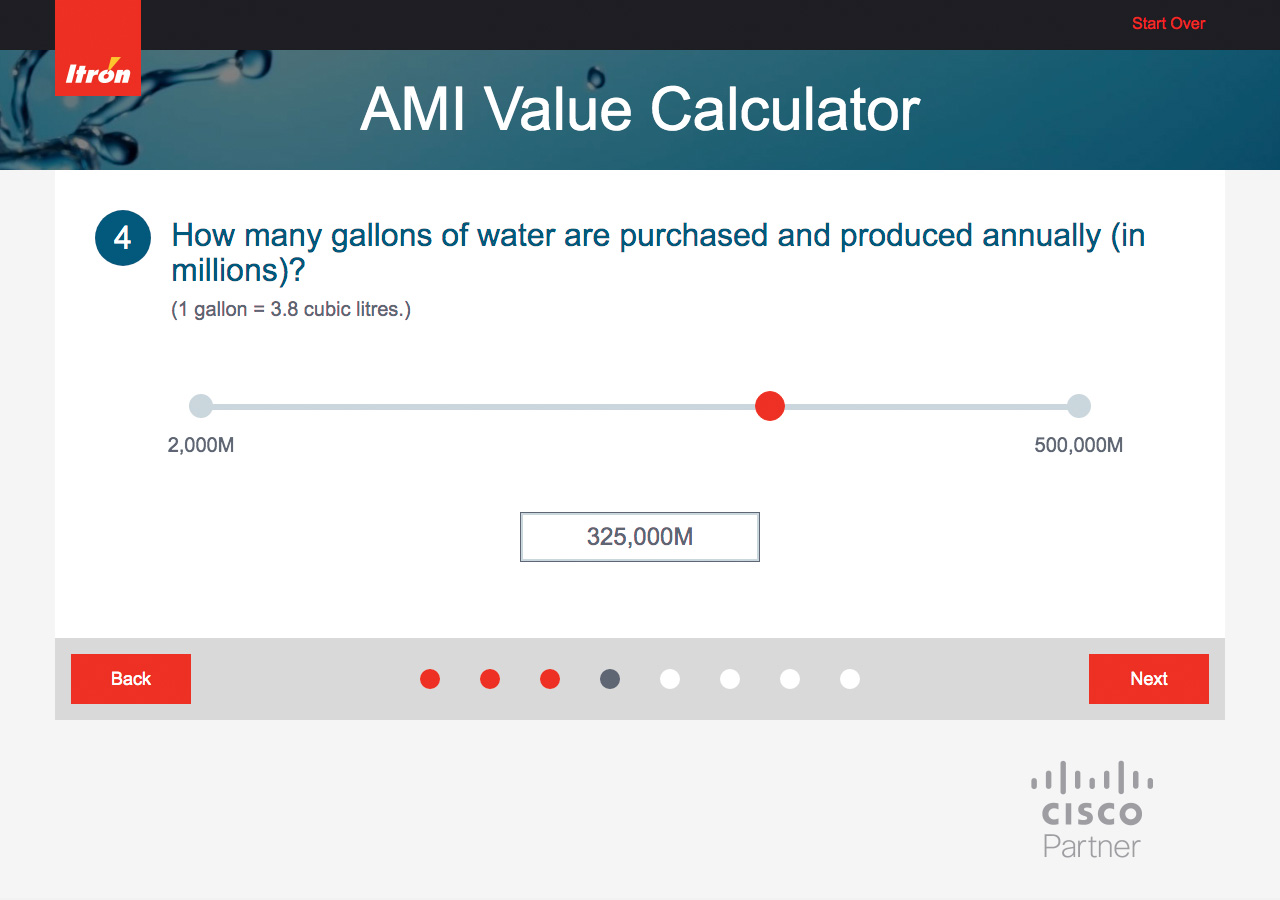 Itron

Start Over

AMI Value Calculator

4 How many gallons of water are purchased and produced annually (in millions)?

(1 gallon = 3.8 cubic litres.)

2,000M

500,000M

325,000M

Back

Next

CISCO
Partner